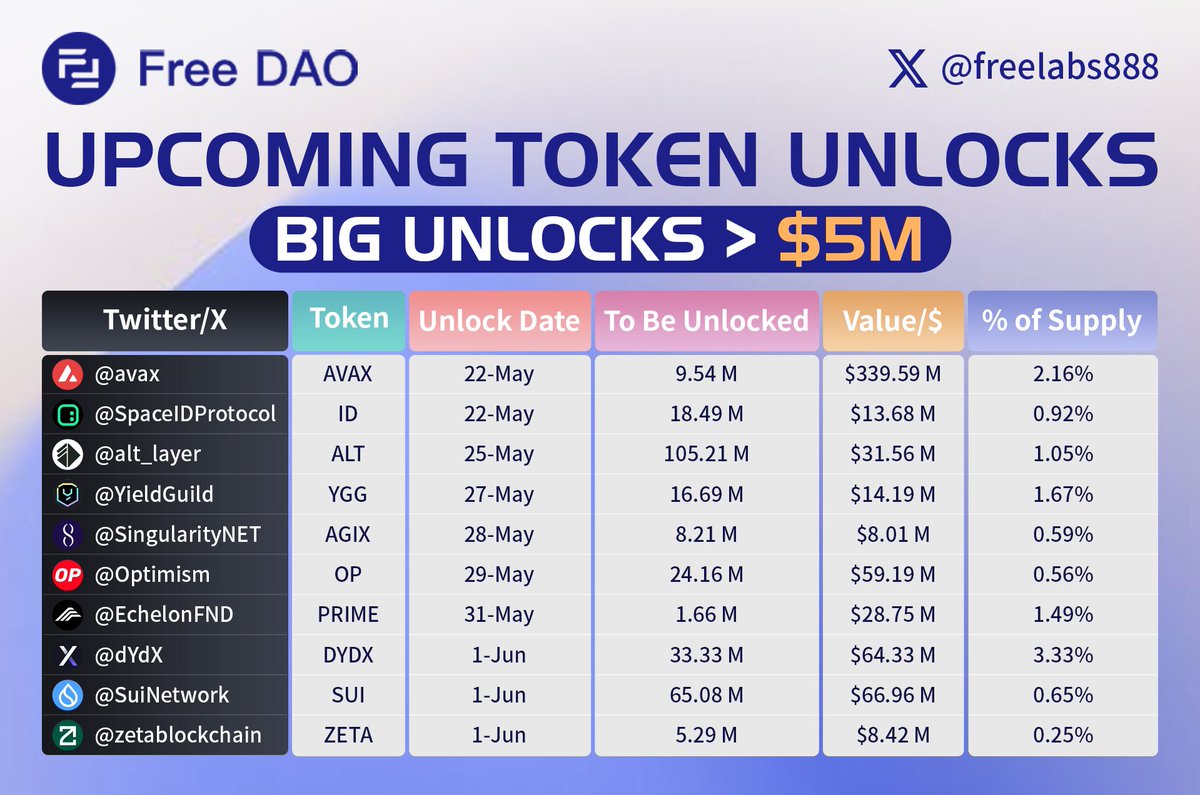 Free DAO

@freelabs888

UPCOMING TOKEN UNLOCKS

BIG UNLOCKS > $5M

| Twitter/X | Token | Unlock Date | To Be Unlocked | Value/$ | % of Supply |
|---|---|---|---|---|---|
| @avax | AVAX | 22-May | 9.54 M | $339.59 M | 2.16% |
| @SpaceIDProtocol | ID | 22-May | 18.49 M | $13.68 M | 0.92% |
| @alt_layer | ALT | 25-May | 105.21 M | $31.56 M | 1.05% |
| @YieldGuild | YGG | 27-May | 16.69 M | $14.19 M | 1.67% |
| @SingularityNET | AGIX | 28-May | 8.21 M | $8.01 M | 0.59% |
| @Optimism | OP | 29-May | 24.16 M | $59.19 M | 0.56% |
| @EchelonFND | PRIME | 31-May | 1.66 M | $28.75 M | 1.49% |
| @dYdX | DYDX | 1-Jun | 33.33 M | $64.33 M | 3.33% |
| @SuiNetwork | SUI | 1-Jun | 65.08 M | $66.96 M | 0.65% |
| @zetablockchain | ZETA | 1-Jun | 5.29 M | $8.42 M | 0.25% |